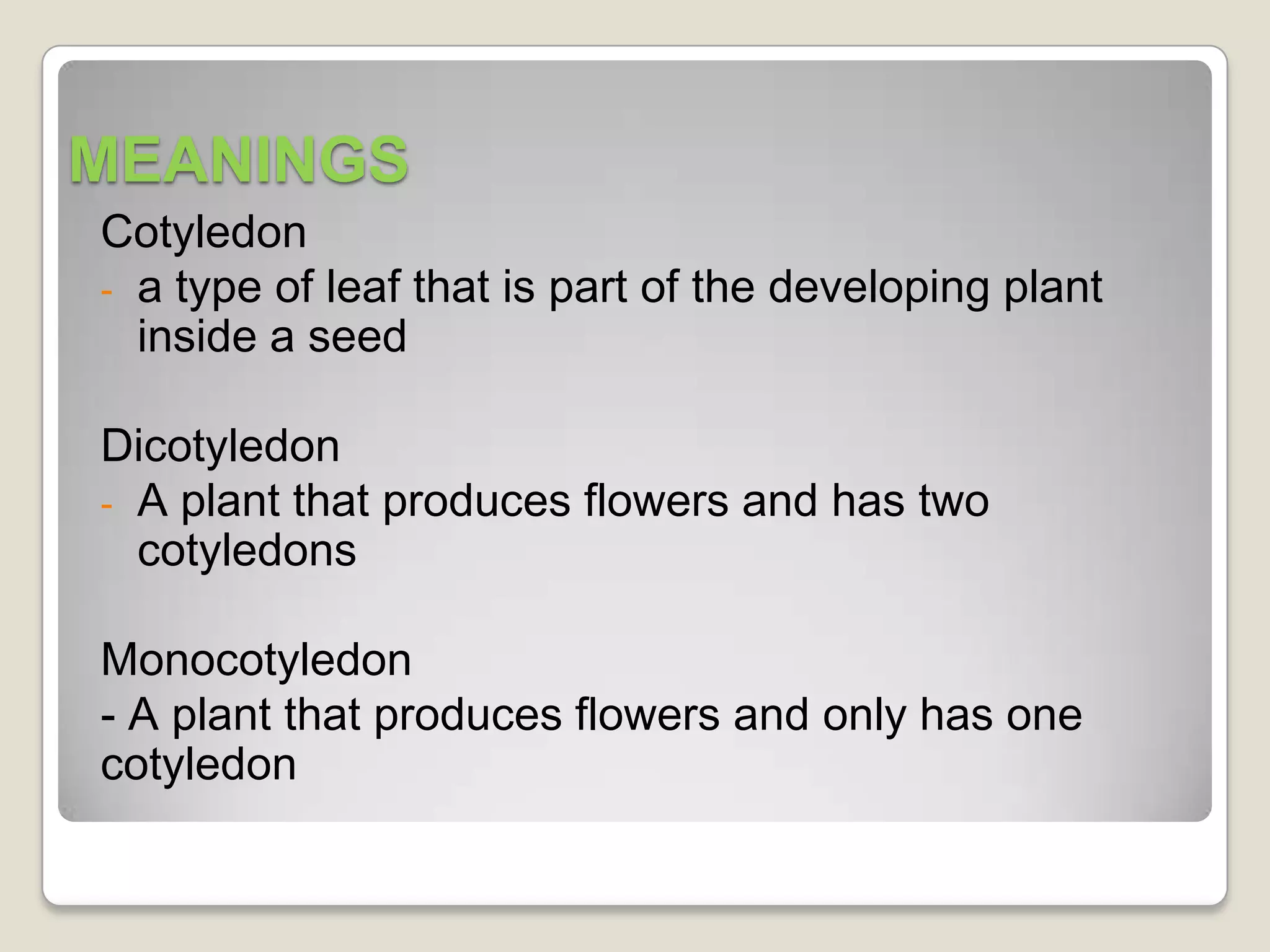 MEANINGS

Cotyledon

- a type of leaf that is part of the developing plant inside a seed

Dicotyledon

- A plant that produces flowers and has two cotyledons

Monocotyledon

- A plant that produces flowers and only has one cotyledon